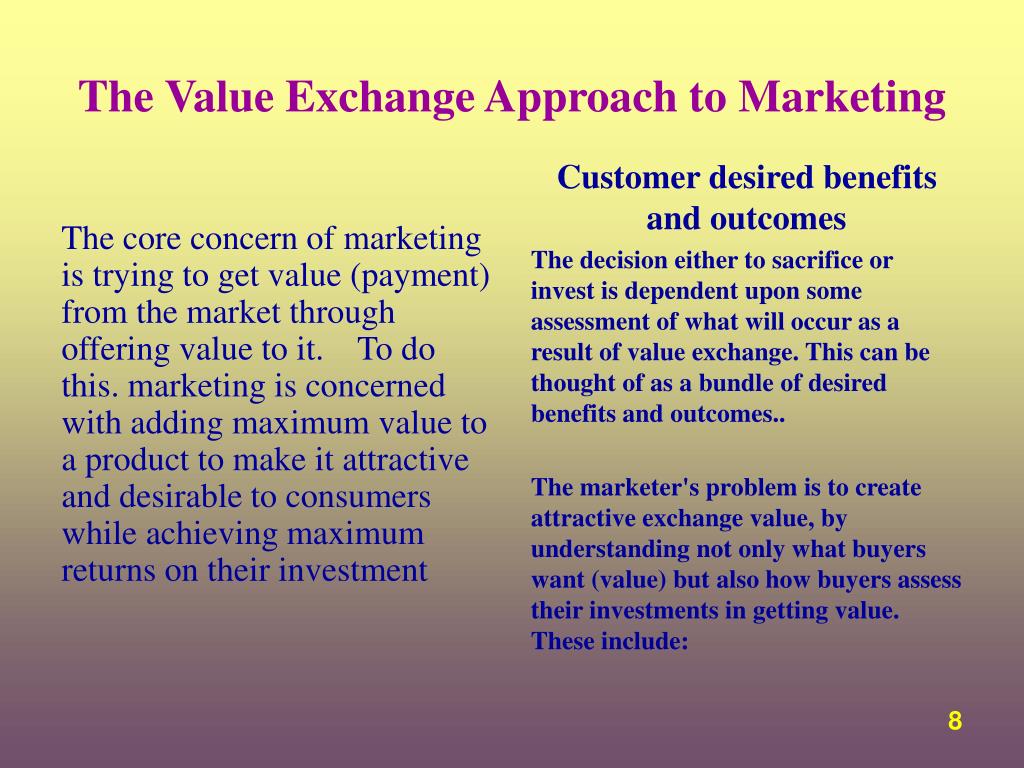 The Value Exchange Approach to Marketing

The core concern of marketing is trying to get value (payment) from the market through offering value to it. To do this. marketing is concerned with adding maximum value to a product to make it attractive and desirable to consumers while achieving maximum returns on their investment

Customer desired benefits and outcomes

The decision either to sacrifice or invest is dependent upon some assessment of what will occur as a result of value exchange. This can be thought of as a bundle of desired benefits and outcomes..

The marketer's problem is to create attractive exchange value, by understanding not only what buyers want (value) but also how buyers assess their investments in getting value. These include:

8